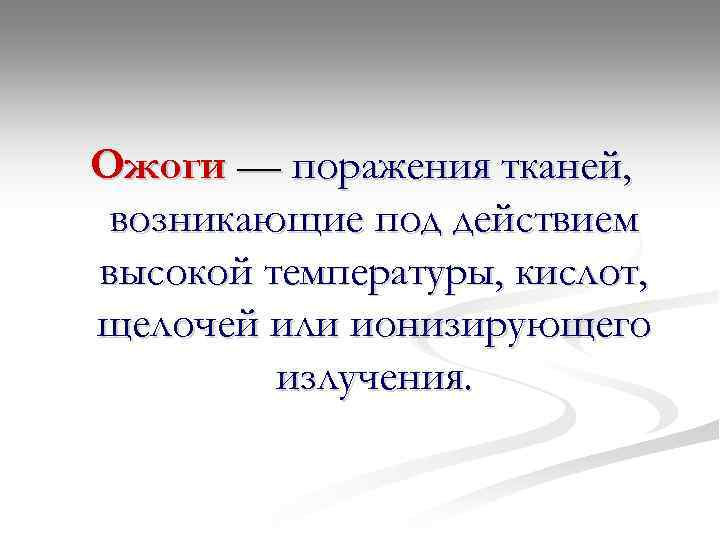 Ожоги — поражения тканей, возникающие под действием высокой температуры, кислот, щелочей или ионизирующего излучения.